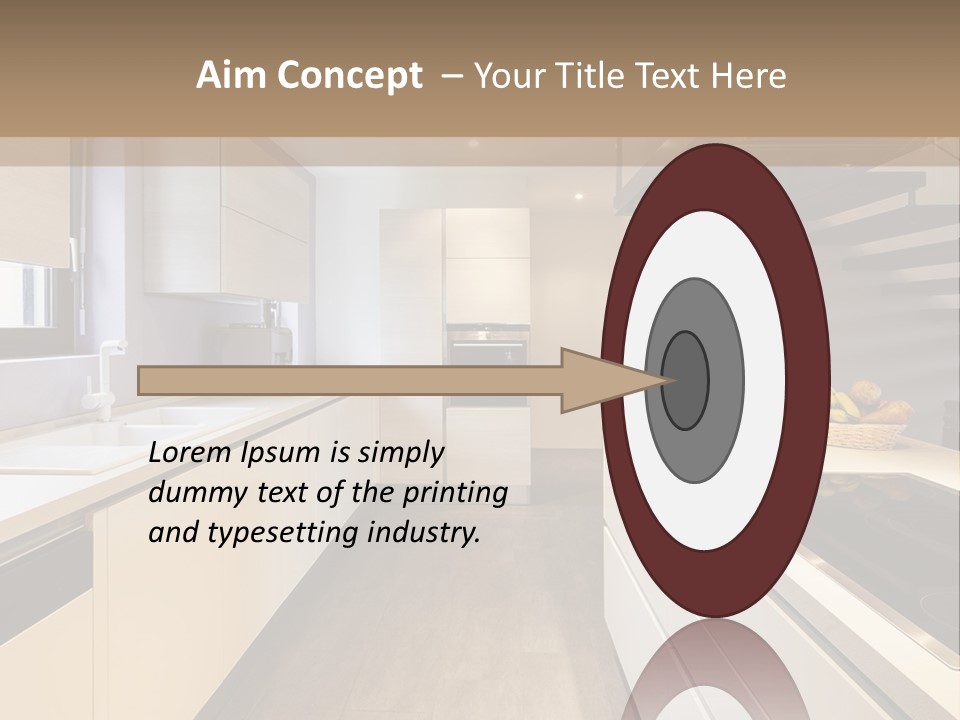 Aim Concept – Your Title Text Here

Lorem Ipsum is simply dummy text of the printing and typesetting industry.